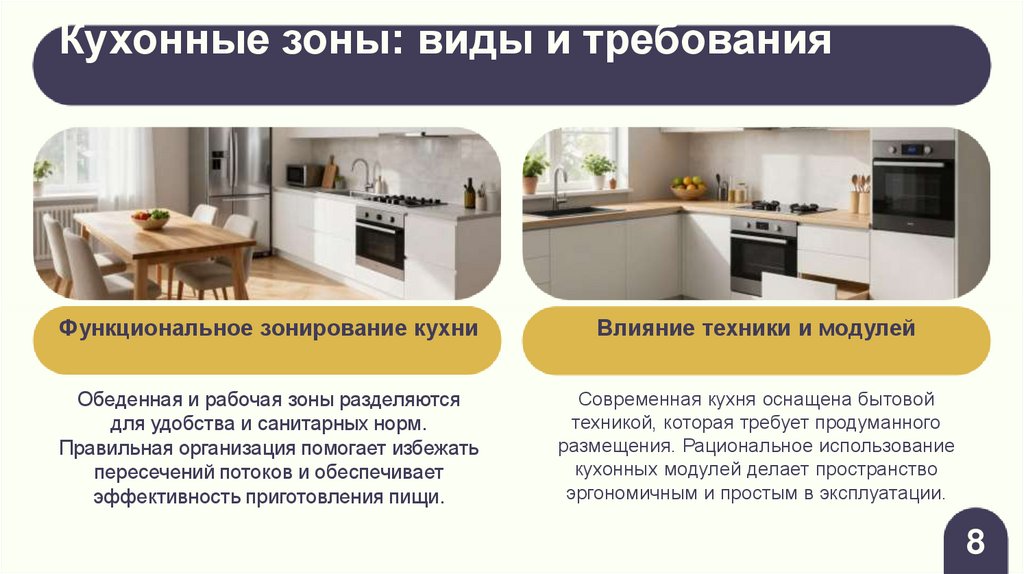 Кухонные зоны: виды и требования

Функциональное зонирование кухни

Обеденная и рабочая зоны разделяются для удобства и санитарных норм. Правильная организация помогает избежать пересечений потоков и обеспечивает эффективность приготовления пищи.

Влияние техники и модулей

Современная кухня оснащена бытовой техникой, которая требует продуманного размещения. Рациональное использование кухонных модулей делает пространство эргономичным и простым в эксплуатации.

8